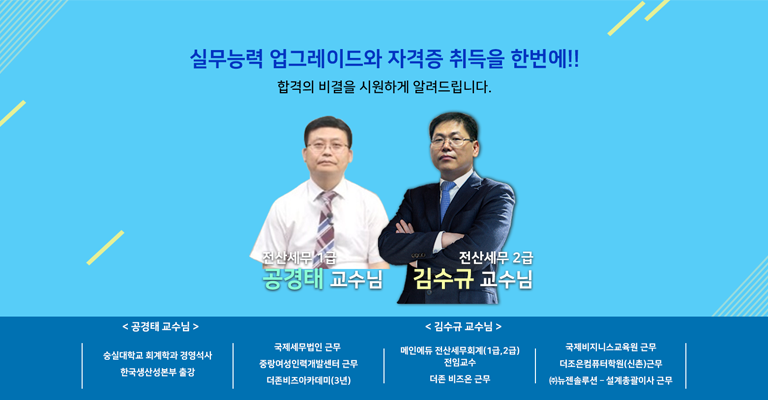 실무능력 업그레이드와 자격증 취득을 한번에!!

합격의 비결을 시원하게 알려드립니다.

전산세무 1급
공경태 교수님

전산세무 2급
김수규 교수님

< 공경태 교수님 >

숭실대학교 회계학과 경영석사
한국생산성본부 출강

국제세무법인 근무
중랑여성인력개발센터 근무
더존비즈아카데미(3년)

< 김수규 교수님 >

메인에듀 전산세무회계(1급,2급) 전임교수
더존 비즈온 근무

국제비지니스교육원 근무
더조은컴퓨터학원(신촌)근무
㈜뉴젠솔루션 - 설계총괄이사 근무